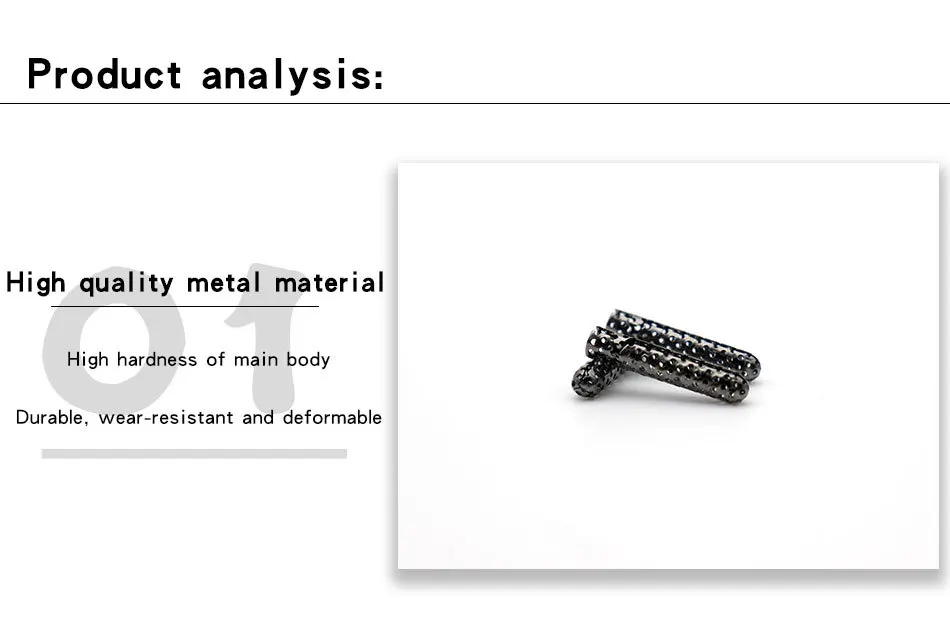 Product analysis:

01

High quality metal material

High hardness of main body

Durable, wear-resistant and deformable